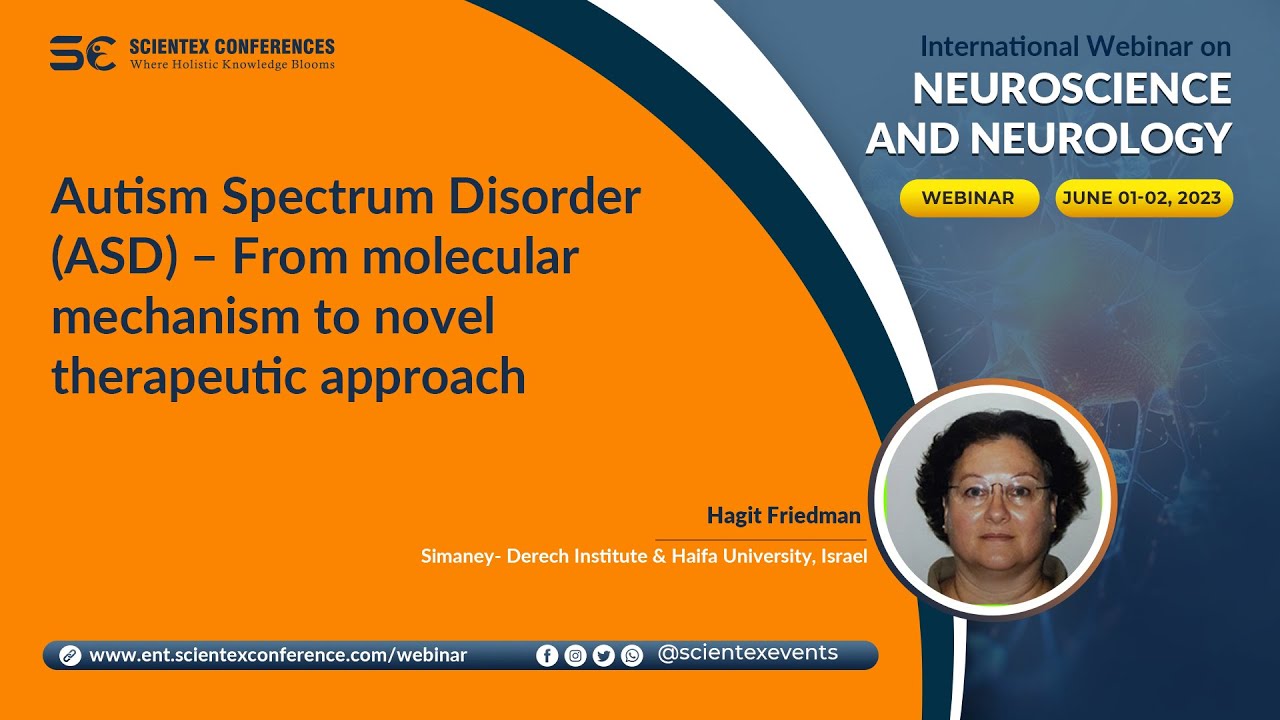 SCIENTEX CONFERENCES
Where Holistic Knowledge Blooms

International Webinar on
NEUROSCIENCE AND NEUROLOGY

WEBINAR

JUNE 01-02, 2023

Autism Spectrum Disorder (ASD) – From molecular mechanism to novel therapeutic approach

Hagit Friedman

Simaney- Derech Institute & Haifa University, Israel

www.ent.scientexconference.com/webinar

@scientexevents